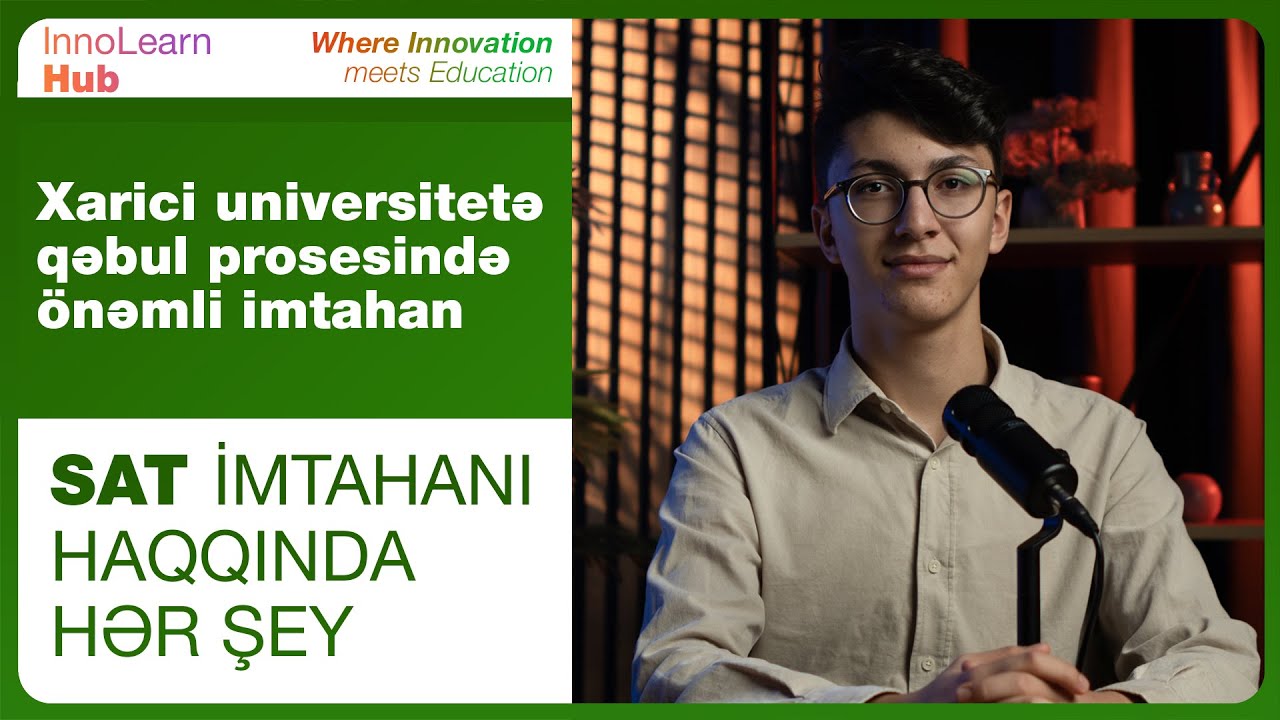 InnoLearn
Hub

Where Innovation
meets Education

Xarici universitetə qəbul prosesində önəmli imtahan

SAT İMTAHANI
HAQQINDA
HƏR ŞEY